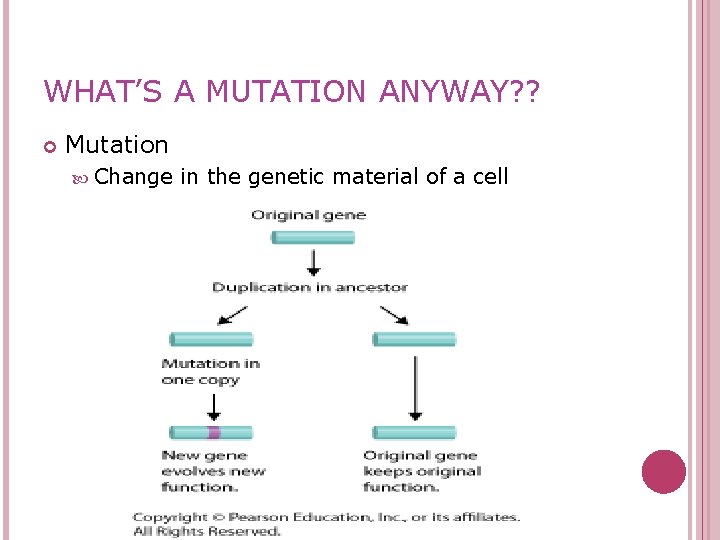 WHAT'S A MUTATION ANYWAY??

Mutation

Change in the genetic material of a cell

Original gene

Duplication in ancestor

Mutation in one copy

New gene evolves new function.

Original gene keeps original function.

Copyright © Pearson Education, Inc., or its affiliates. All Rights Reserved.